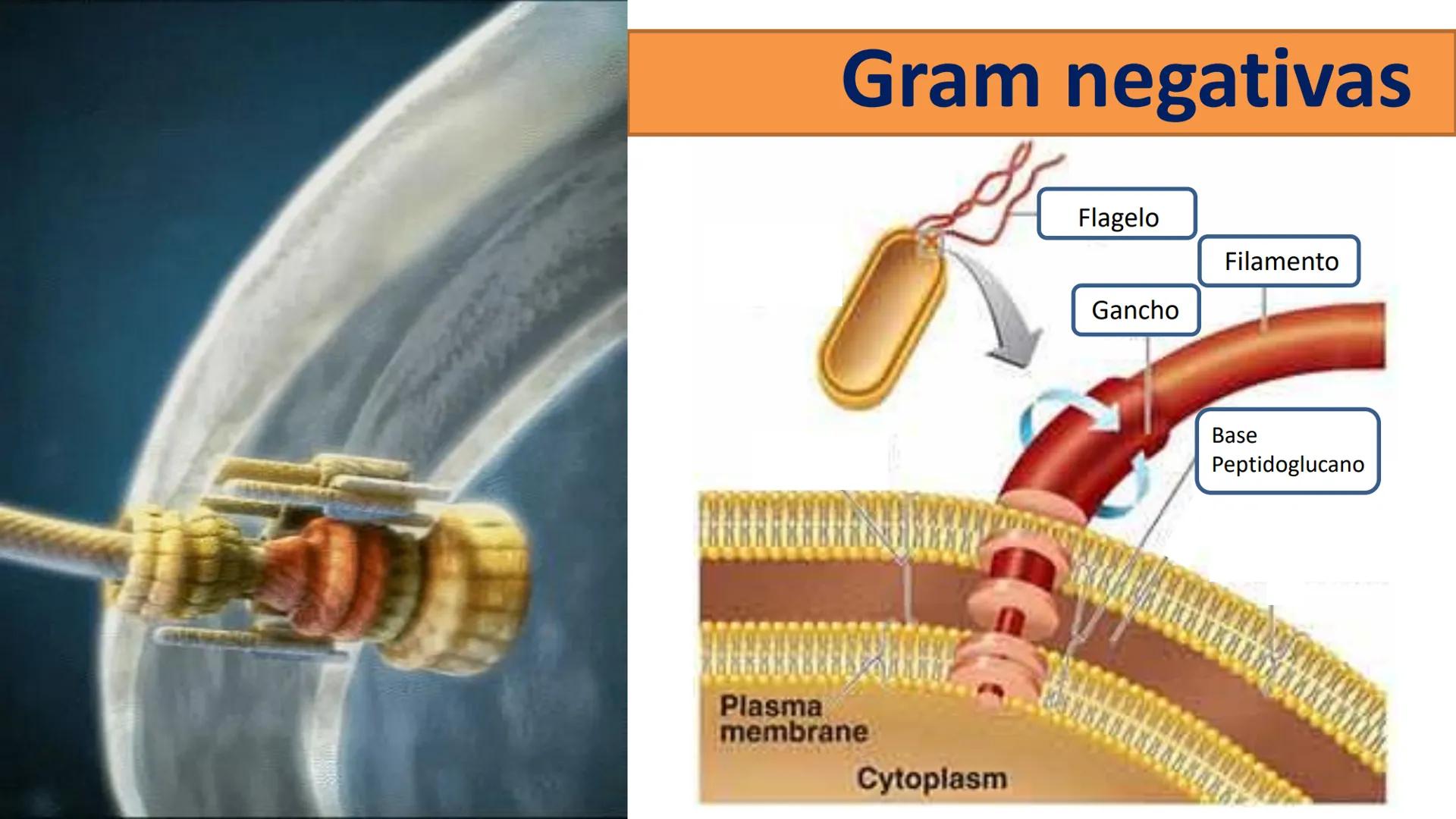 Gram negativas

Flagelo

Filamento

Gancho

Base
Peptidoglucano

Plasma membrane

Cytoplasm